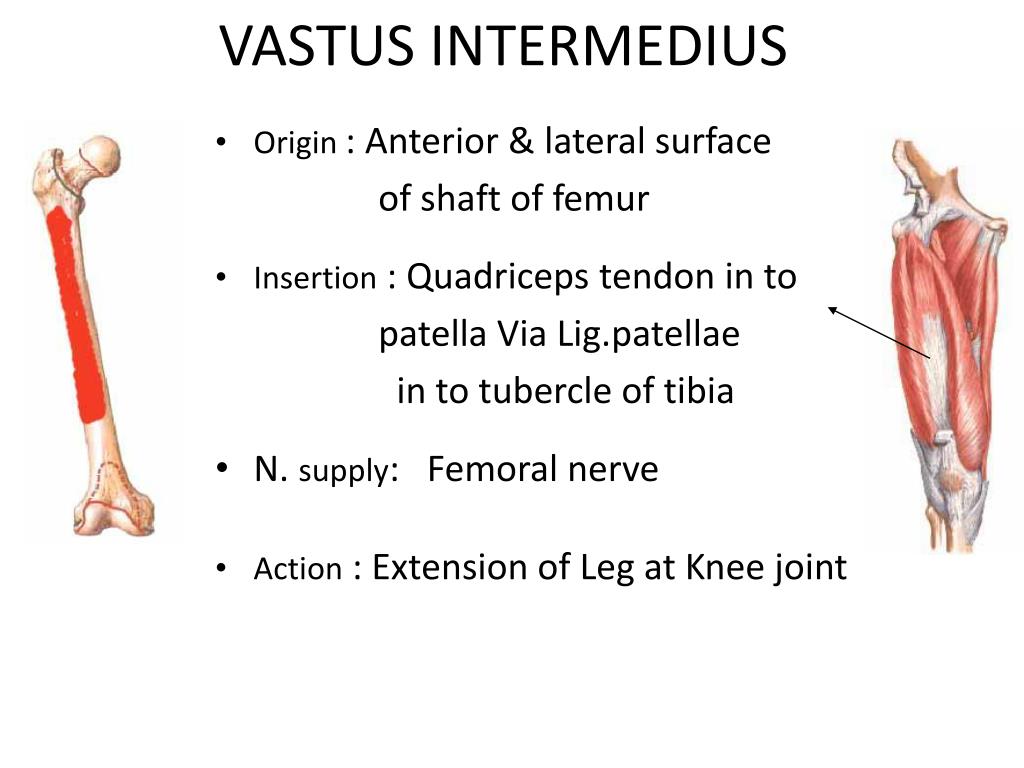 VASTUS INTERMEDIUS

• Origin : Anterior & lateral surface of shaft of femur

• Insertion : Quadriceps tendon in to patella Via Lig.patellae in to tubercle of tibia

• N. supply: Femoral nerve

• Action : Extension of Leg at Knee joint